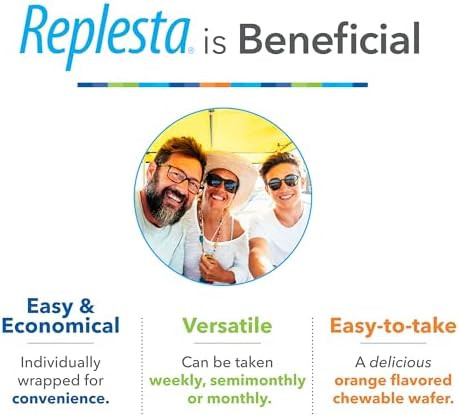 Replesta® is Beneficial

Easy & Economical

Individually wrapped for convenience.

Versatile

Can be taken weekly, semimonthly or monthly.

Easy-to-take

A delicious orange flavored chewable wafer.